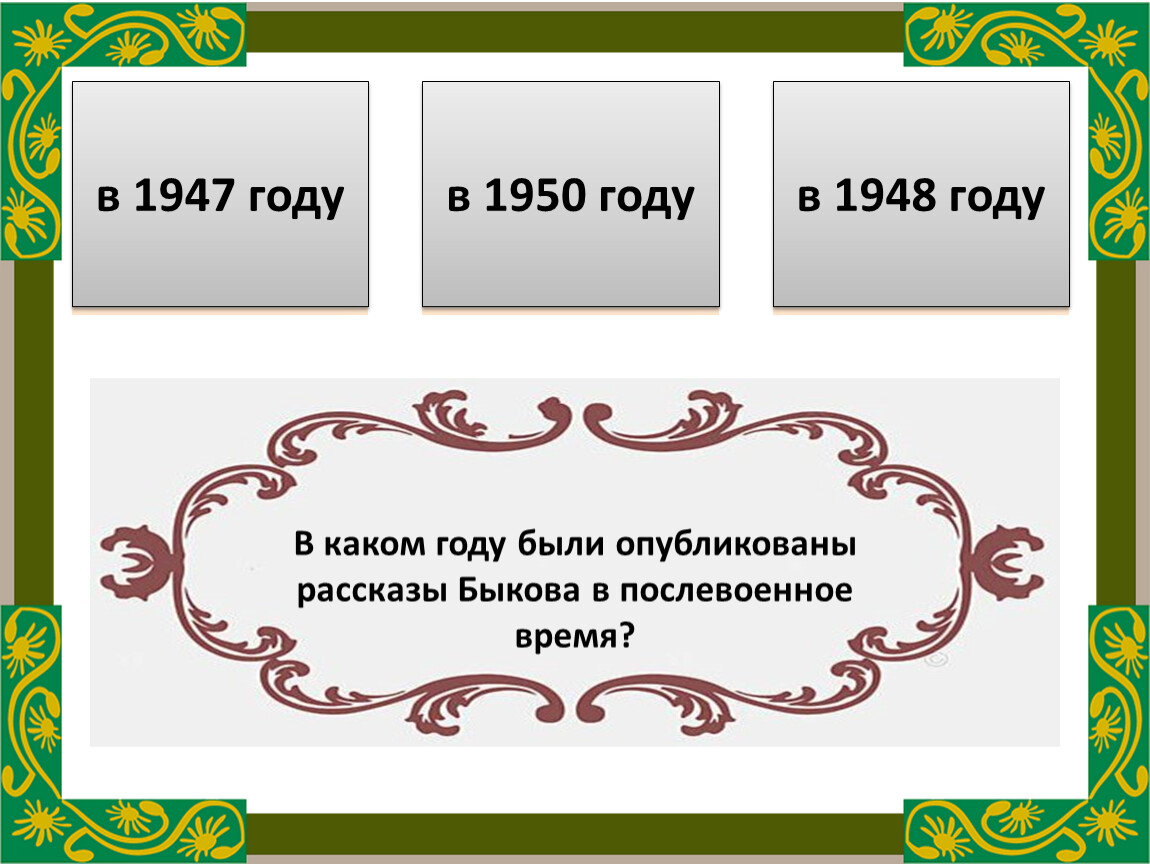 в 1947 году

в 1950 году

в 1948 году

В каком году были опубликованы рассказы Быкова в послевоенное время?